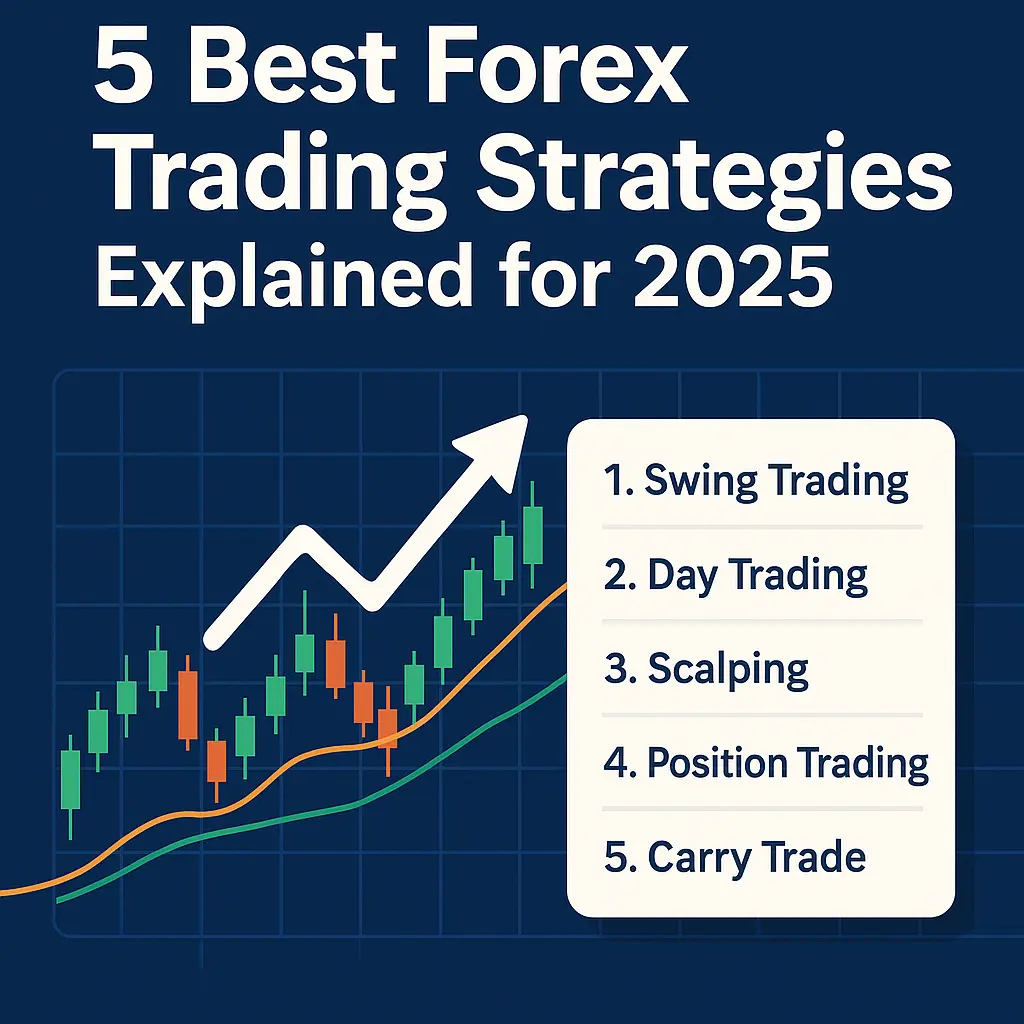 5 Best Forex Trading Strategies Explained for 2025

1. Swing Trading
2. Day Trading
3. Scalping
4. Position Trading
5. Carry Trade